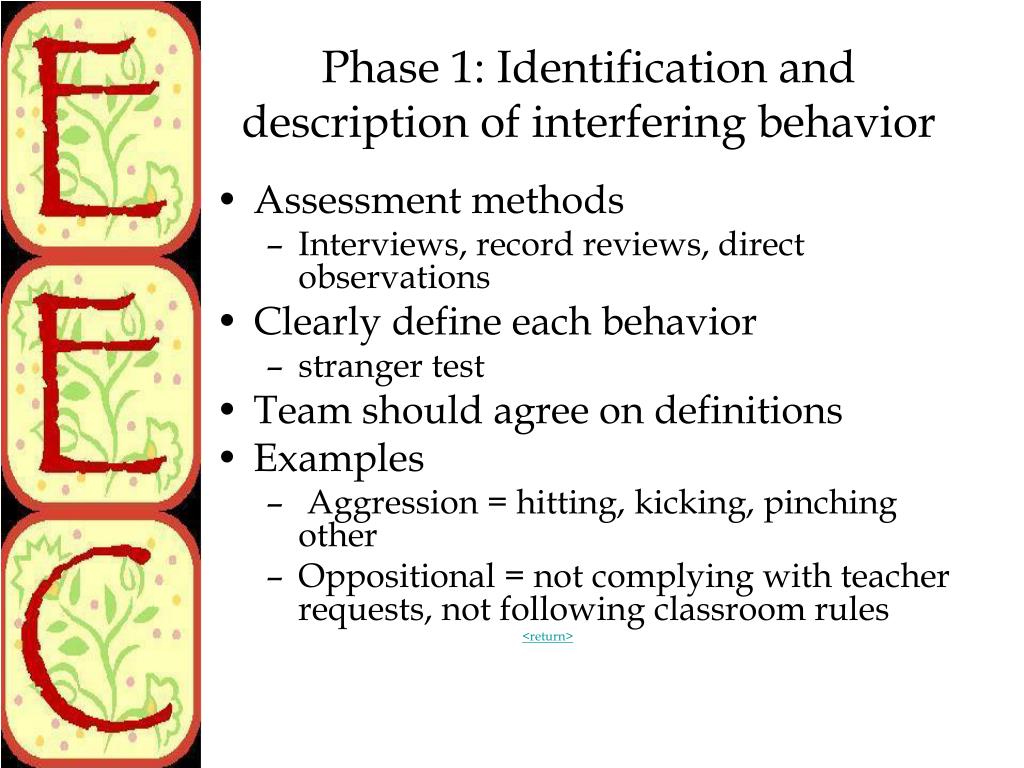 E
E
C

Phase 1: Identification and description of interfering behavior

• Assessment methods
– Interviews, record reviews, direct observations
• Clearly define each behavior
– stranger test
• Team should agree on definitions
• Examples
– Aggression = hitting, kicking, pinching other
– Oppositional = not complying with teacher requests, not following classroom rules

<return>